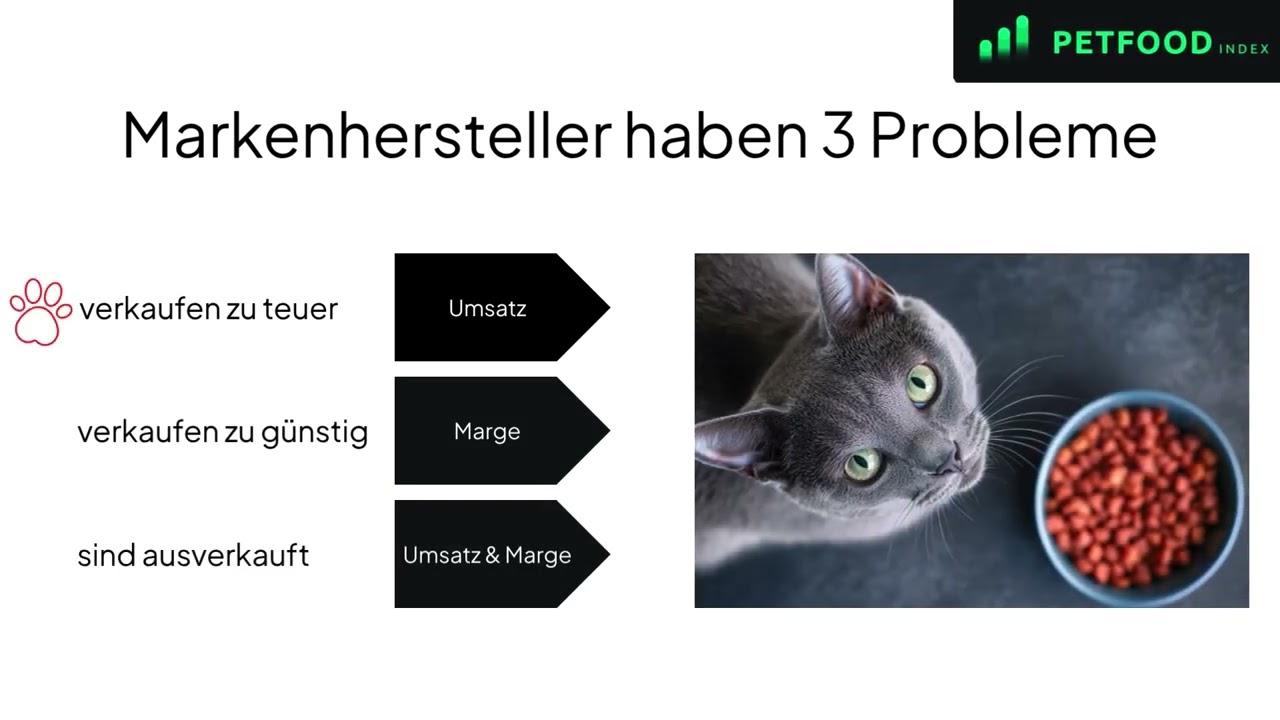 PETFOOD INDEX

Markenhersteller haben 3 Probleme

verkaufen zu teuer

Umsatz

verkaufen zu günstig

Marge

sind ausverkauft

Umsatz & Marge